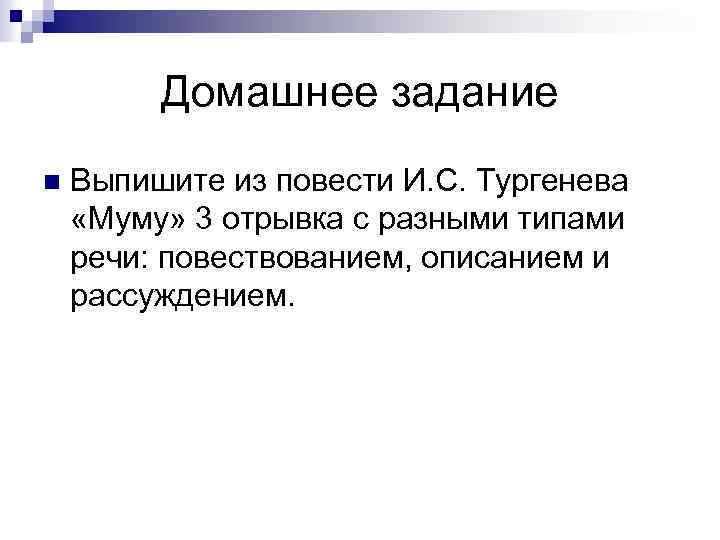 Домашнее задание

Выпишите из повести И.С. Тургенева «Муму» 3 отрывка с разными типами речи: повествованием, описанием и рассуждением.